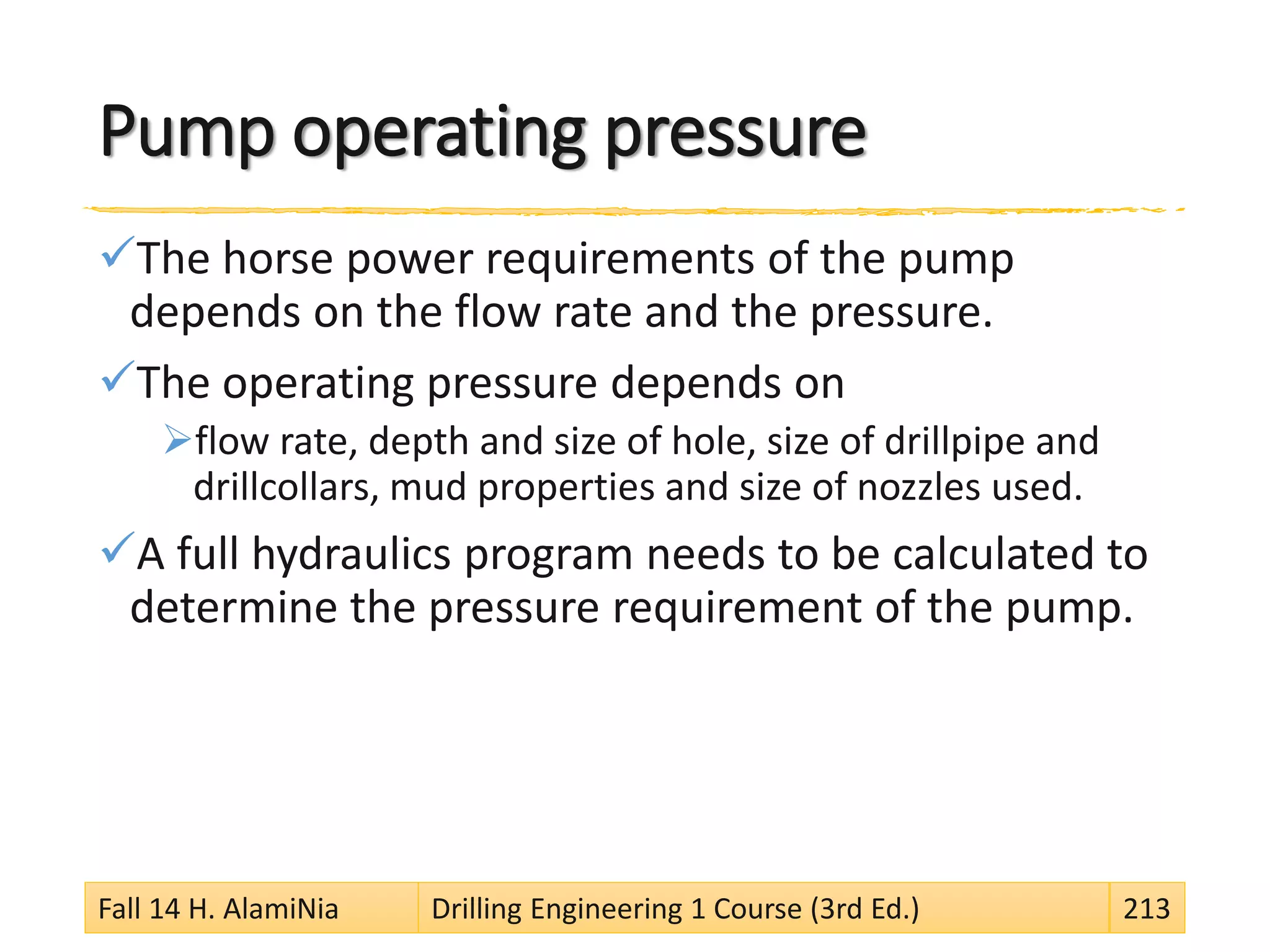 Pump operating pressure

✓The horse power requirements of the pump depends on the flow rate and the pressure.

✓The operating pressure depends on

➢flow rate, depth and size of hole, size of drillpipe and drillcollars, mud properties and size of nozzles used.

✓A full hydraulics program needs to be calculated to determine the pressure requirement of the pump.

Fall 14 H. AlamiNia

Drilling Engineering 1 Course (3rd Ed.)

213